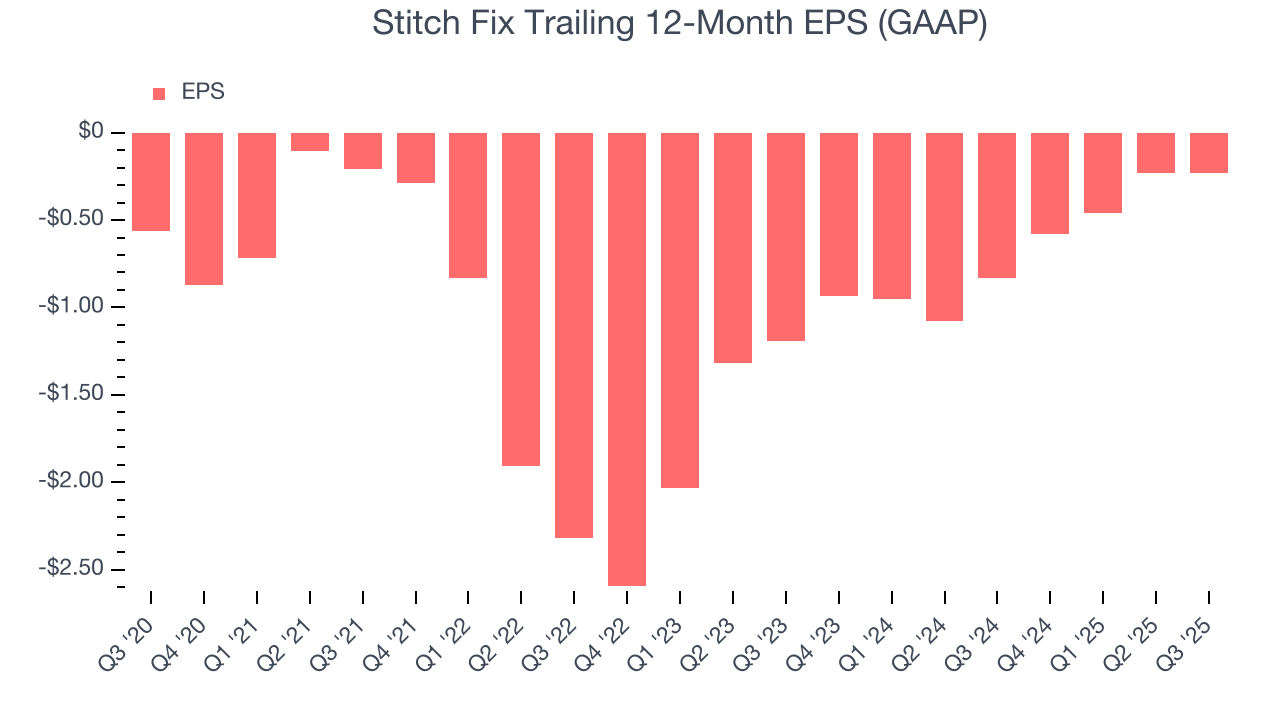 Stitch Fix Trailing 12-Month EPS (GAAP)

EPS

$0
-$0.50
-$1.00
-$1.50
-$2.00
-$2.50

Q3 '20
Q4 '20
Q1 '21
Q2 '21
Q3 '21
Q4 '21
Q1 '22
Q2 '22
Q3 '22
Q4 '22
Q1 '23
Q2 '23
Q3 '23
Q4 '23
Q1 '24
Q2 '24
Q3 '24
Q4 '24
Q1 '25
Q2 '25
Q3 '25